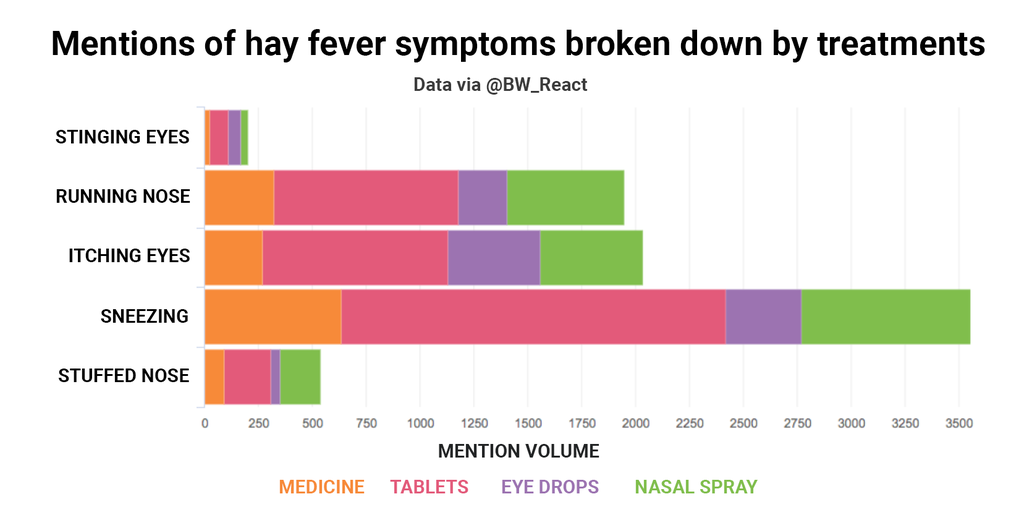 Mentions of hay fever symptoms broken down by treatments

Data via @BW_React

STINGING EYES
RUNNING NOSE
ITCHING EYES
SNEEZING
STUFFED NOSE

0 250 500 750 1000 1250 1500 1750 2000 2250 2500 2750 3000 3250 3500

MENTION VOLUME

MEDICINE TABLETS EYE DROPS NASAL SPRAY